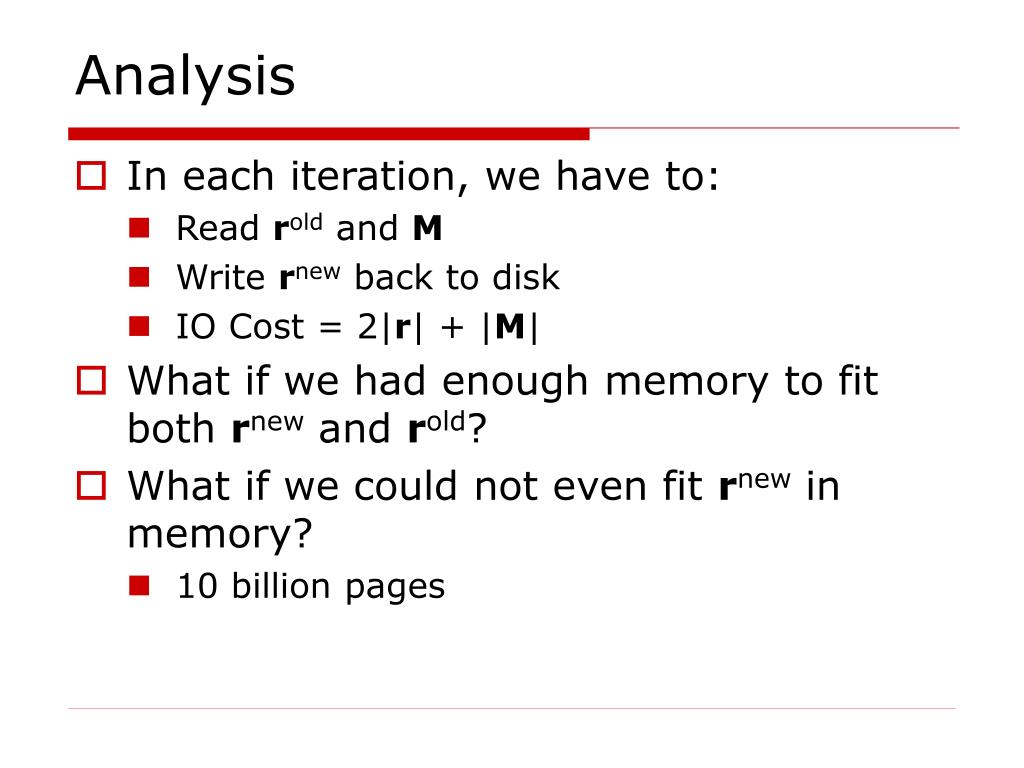 Analysis

In each iteration, we have to:

Read $\mathbf{r}^{old}$ and $\mathbf{M}$

Write $\mathbf{r}^{new}$ back to disk

IO Cost = $2|\mathbf{r}| + |\mathbf{M}|$

What if we had enough memory to fit both $\mathbf{r}^{new}$ and $\mathbf{r}^{old}$?

What if we could not even fit $\mathbf{r}^{new}$ in memory?

10 billion pages